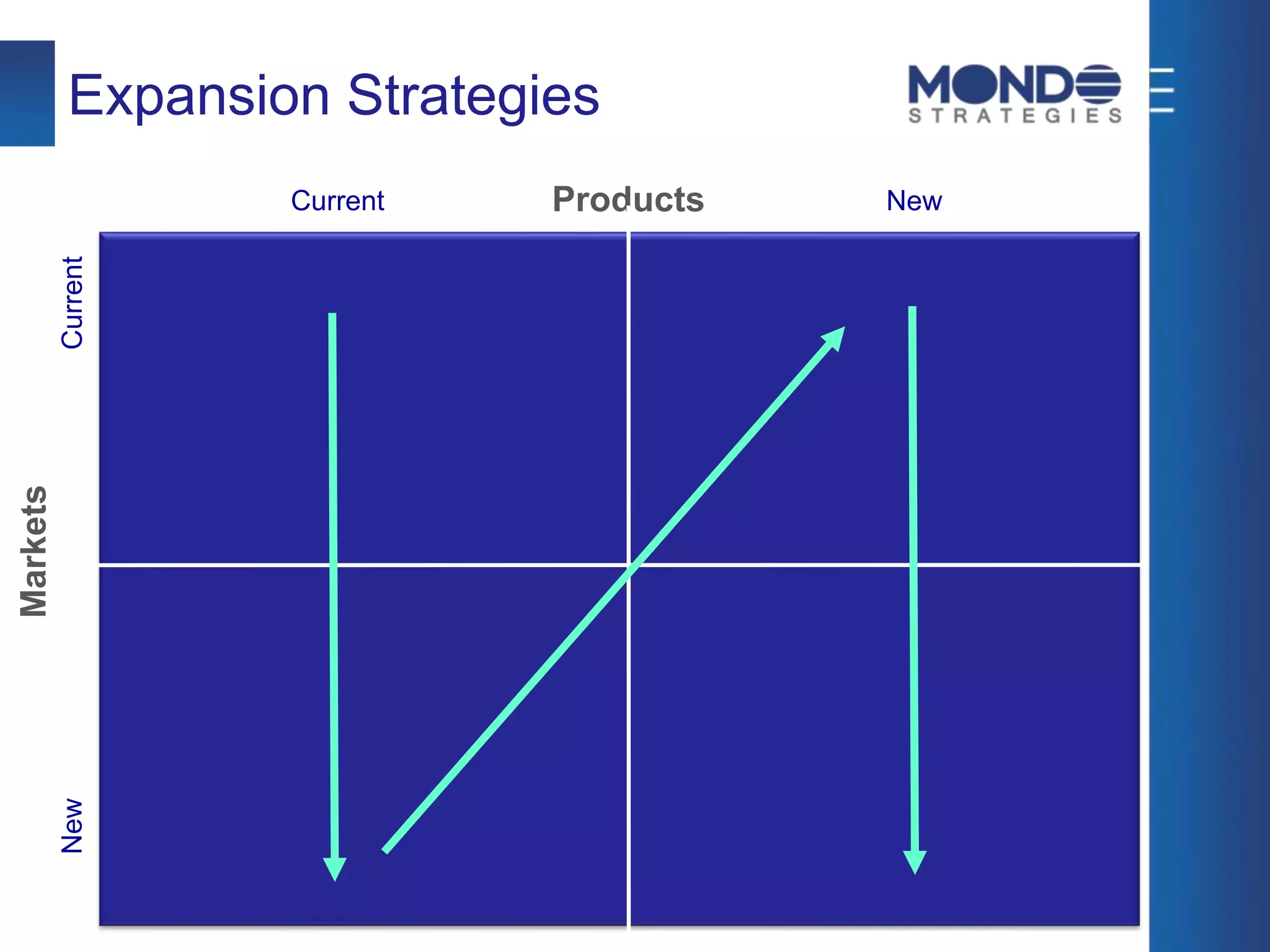 Expansion Strategies

MONDO STRATEGIES

Current Products New

Current

Markets

New